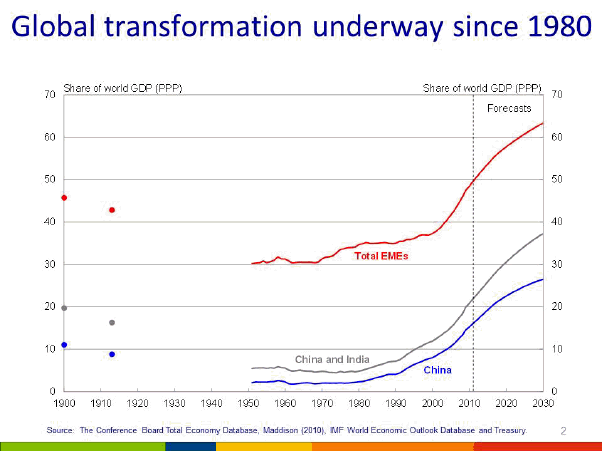 Global transformation underway since 1980

Share of world GDP (PPP)

Share of world GDP (PPP)

Forecasts

70
60
50
40
30
20
10
0

70
60
50
40
30
20
10
0

Total EMEs

China and India

China

1900 1910 1920 1930 1940 1950 1960 1970 1980 1990 2000 2010 2020 2030

Source: The Conference Board Total Economy Database, Maddison (2010), IMF World Economic Outlook Database and Treasury.

2